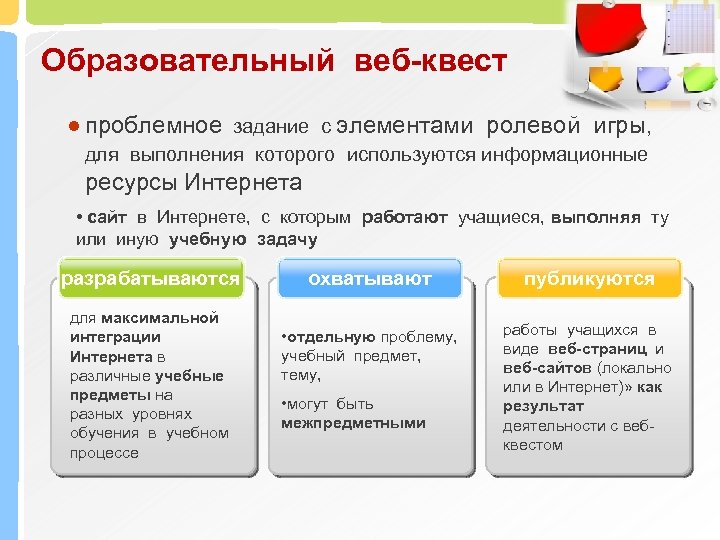 Образовательный веб-квест

● проблемное задание с элементами ролевой игры, для выполнения которого используются информационные ресурсы Интернета

• сайт в Интернете, с которым работают учащиеся, выполняя ту или иную учебную задачу

разрабатываются

для максимальной интеграции Интернета в различные учебные предметы на разных уровнях обучения в учебном процессе

охватывают

•отдельную проблему, учебный предмет, тему,

•могут быть межпредметными

публикуются

работы учащихся в виде веб-страниц и веб-сайтов (локально или в Интернет)» как результат деятельности с веб-квестом